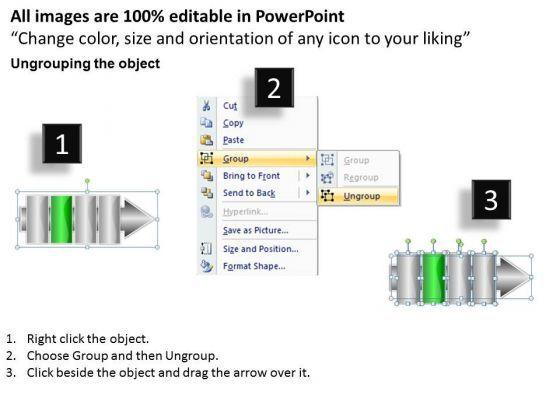 All images are 100% editable in PowerPoint
“Change color, size and orientation of any icon to your liking”
Ungrouping the object

1

2

Cut
Copy
Paste
Group
Bring to Front
Send to Back
Hyperlink...
Save as Picture...
Size and Position...
Format Shape...

Group
Regroup
Ungroup

3

1. Right click the object.
2. Choose Group and then Ungroup.
3. Click beside the object and drag the arrow over it.